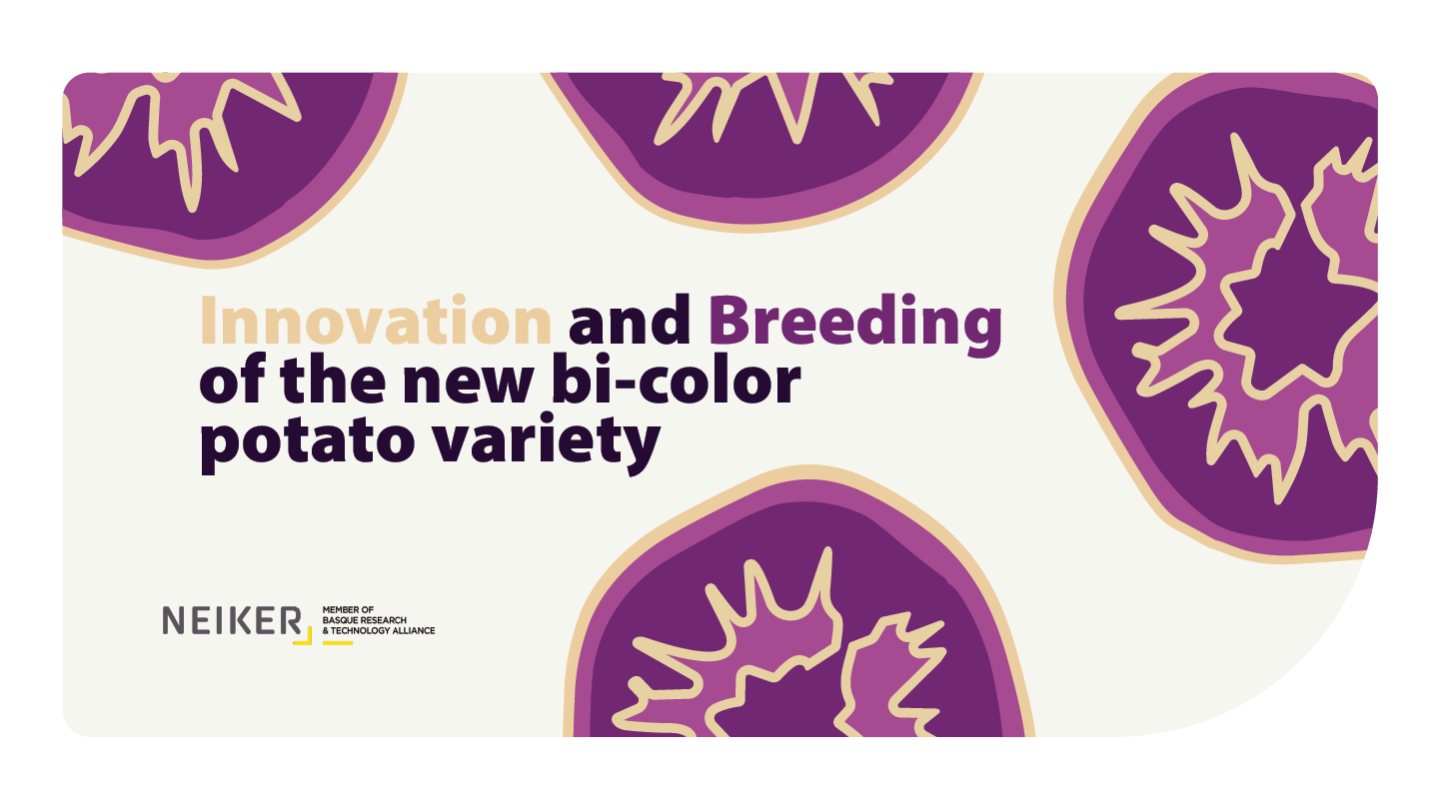 Innovation and Breeding of the new bi-color potato variety

NEIKER

MEMBER OF
BASQUE RESEARCH
& TECHNOLOGY ALLIANCE